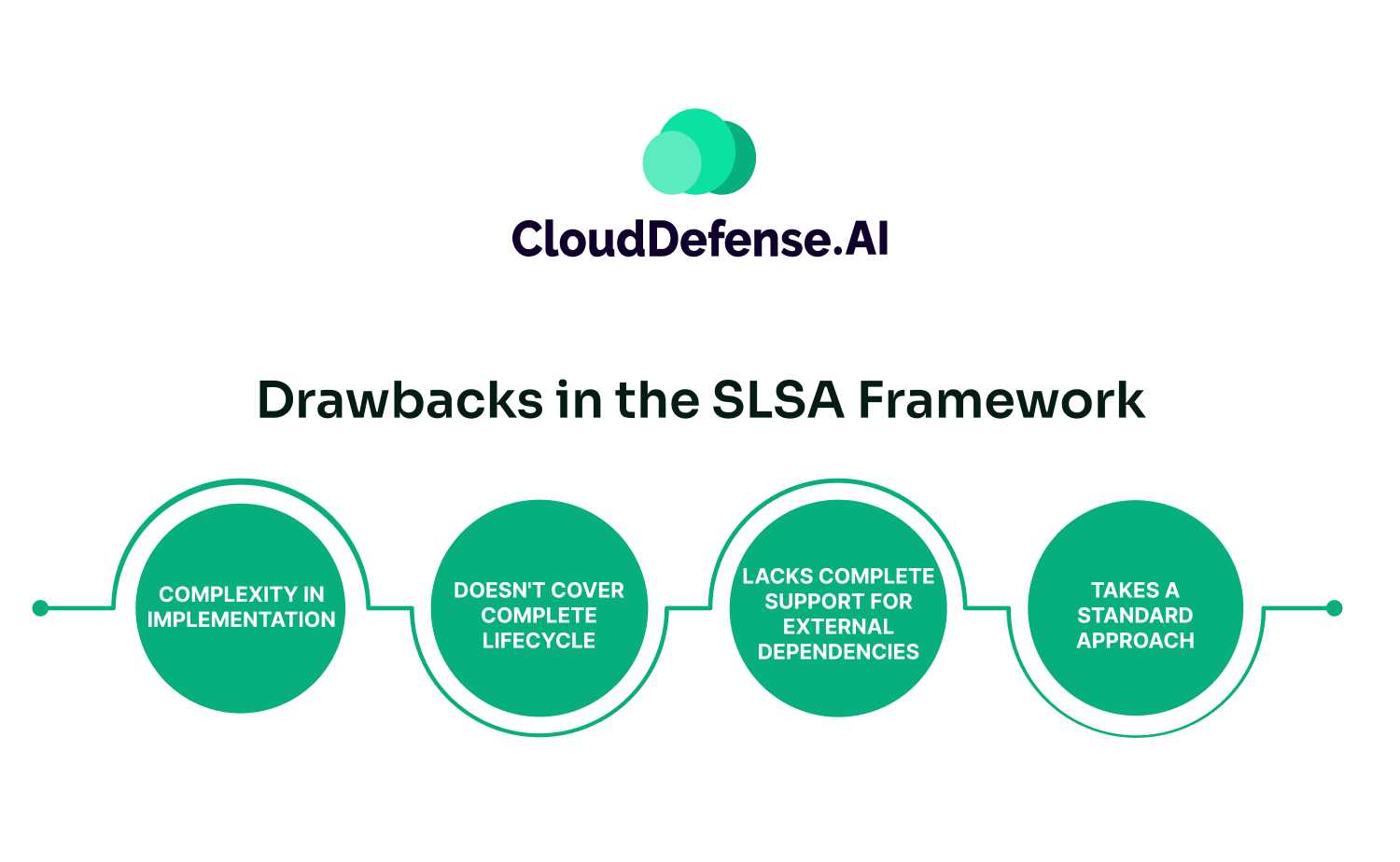 CloudDefense.AI

Drawbacks in the SLSA Framework

COMPLEXITY IN IMPLEMENTATION

DOESN'T COVER COMPLETE LIFECYCLE

LACKS COMPLETE SUPPORT FOR EXTERNAL DEPENDENCIES

TAKES A STANDARD APPROACH